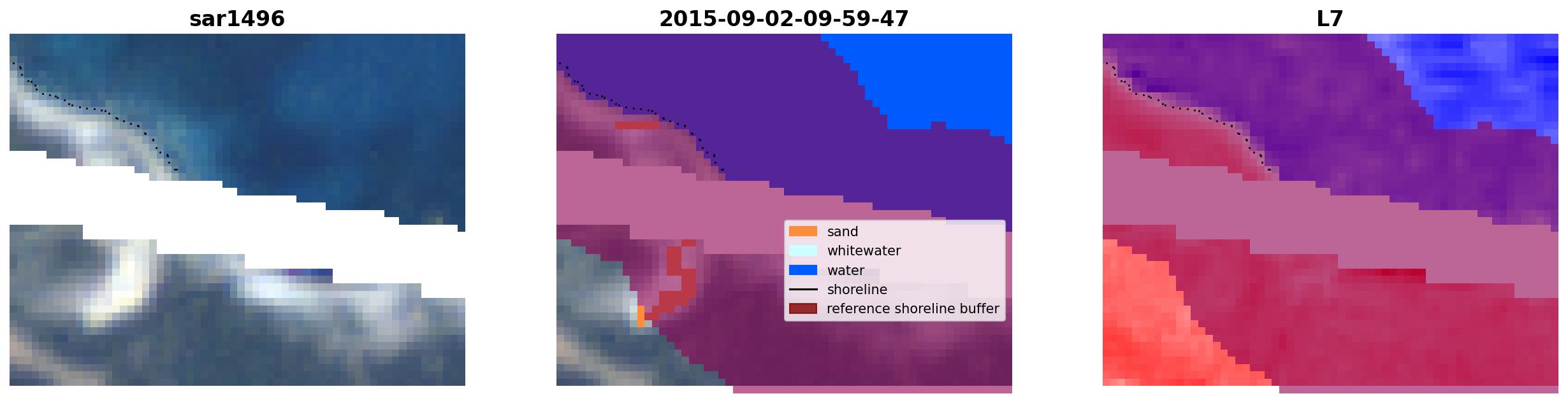 sar1496

2015-09-02-09-59-47

sand
whitewater
water
shoreline
reference shoreline buffer

L7